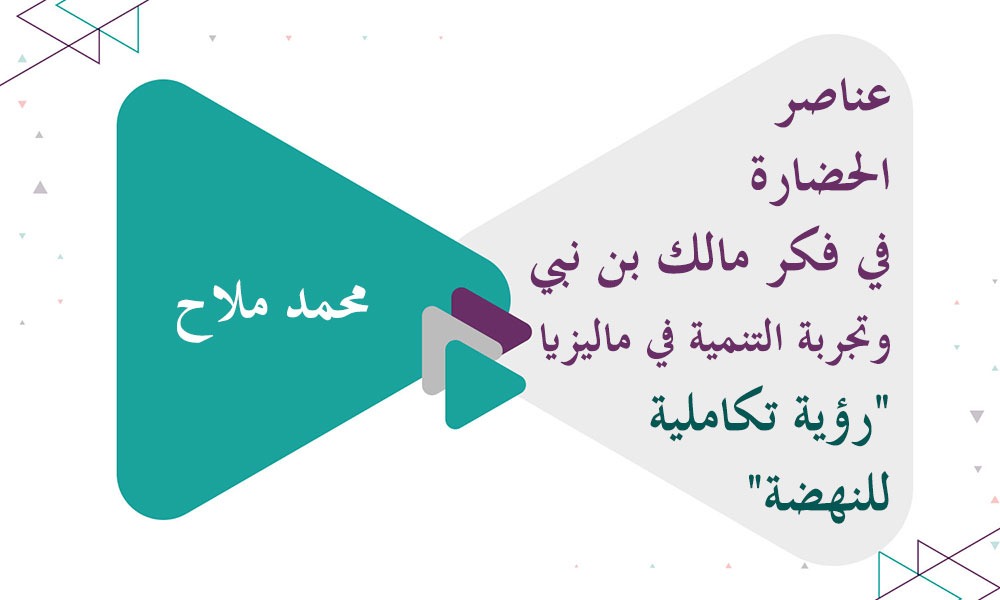 عناصر
الحضارة
في فكر مالك بن نبي
وتجربة التنمية في ماليزيا
"رؤية تكاملية
للنهضة"

محمد ملاح